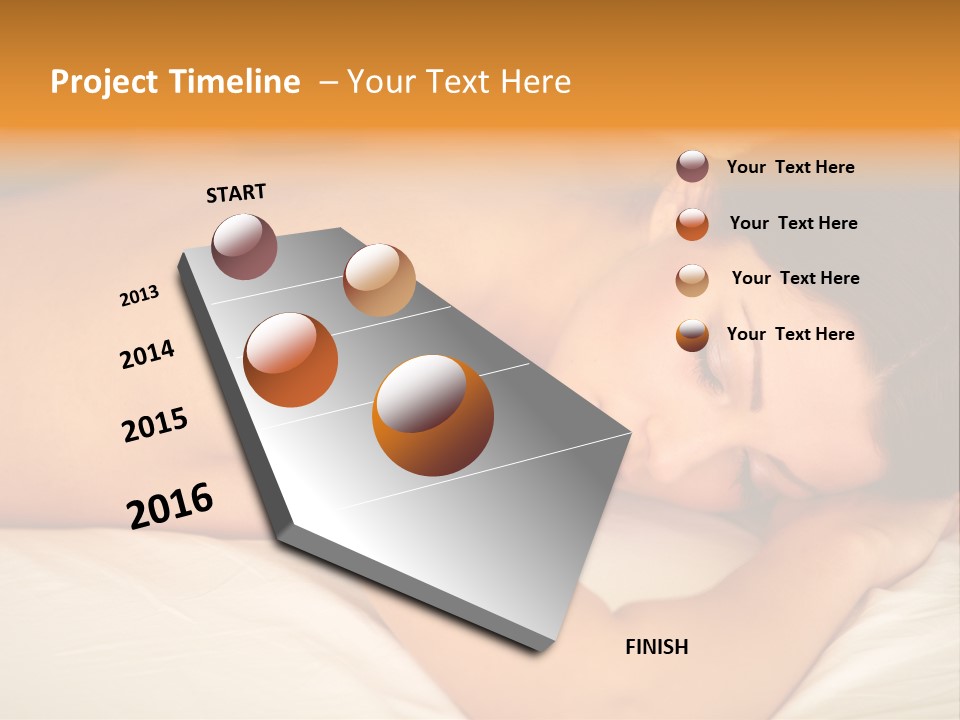 Project Timeline – Your Text Here

START

2013

2014

2015

2016

FINISH

Your Text Here

Your Text Here

Your Text Here

Your Text Here